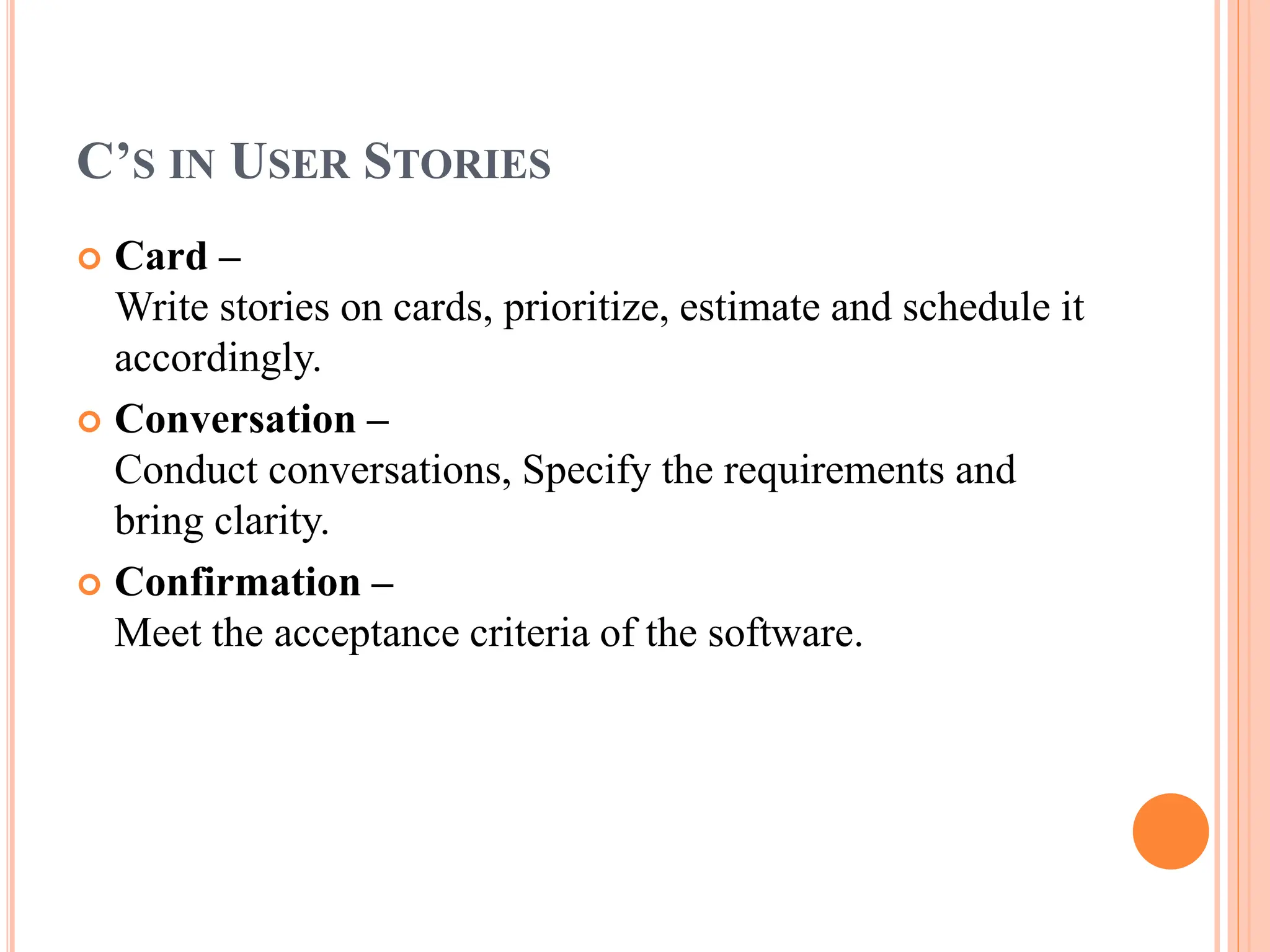 C'S IN USER STORIES

Card –
Write stories on cards, prioritize, estimate and schedule it accordingly.

Conversation –
Conduct conversations, Specify the requirements and bring clarity.

Confirmation –
Meet the acceptance criteria of the software.